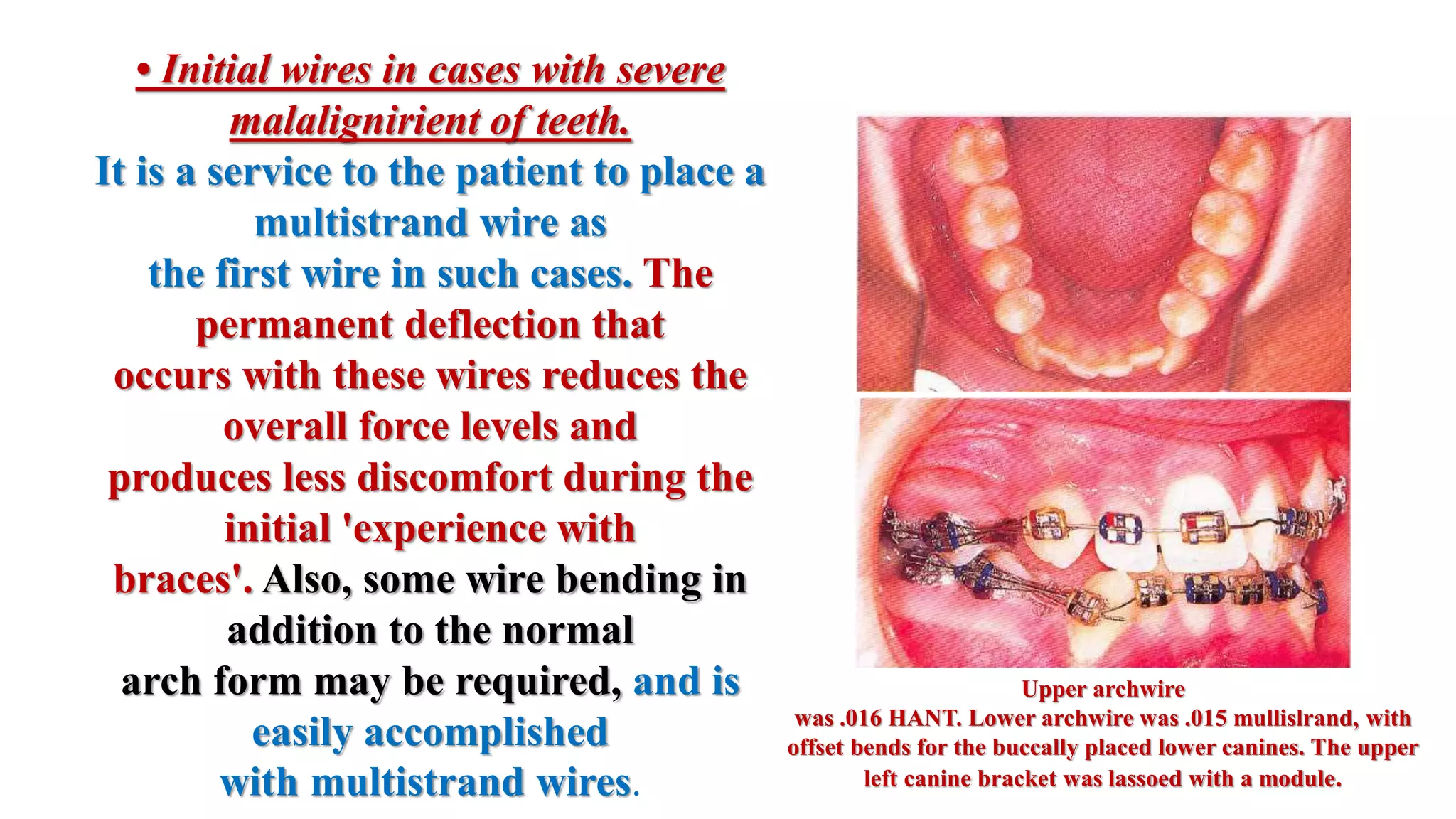 • Initial wires in cases with severe malalignirient of teeth.
It is a service to the patient to place a multistrand wire as the first wire in such cases. The permanent deflection that occurs with these wires reduces the overall force levels and produces less discomfort during the initial 'experience with braces'. Also, some wire bending in addition to the normal arch form may be required, and is easily accomplished with multistrand wires.

Upper archwire was .016 HANT. Lower archwire was .015 mullislrand, with offset bends for the buccally placed lower canines. The upper left canine bracket was lassoed with a module.